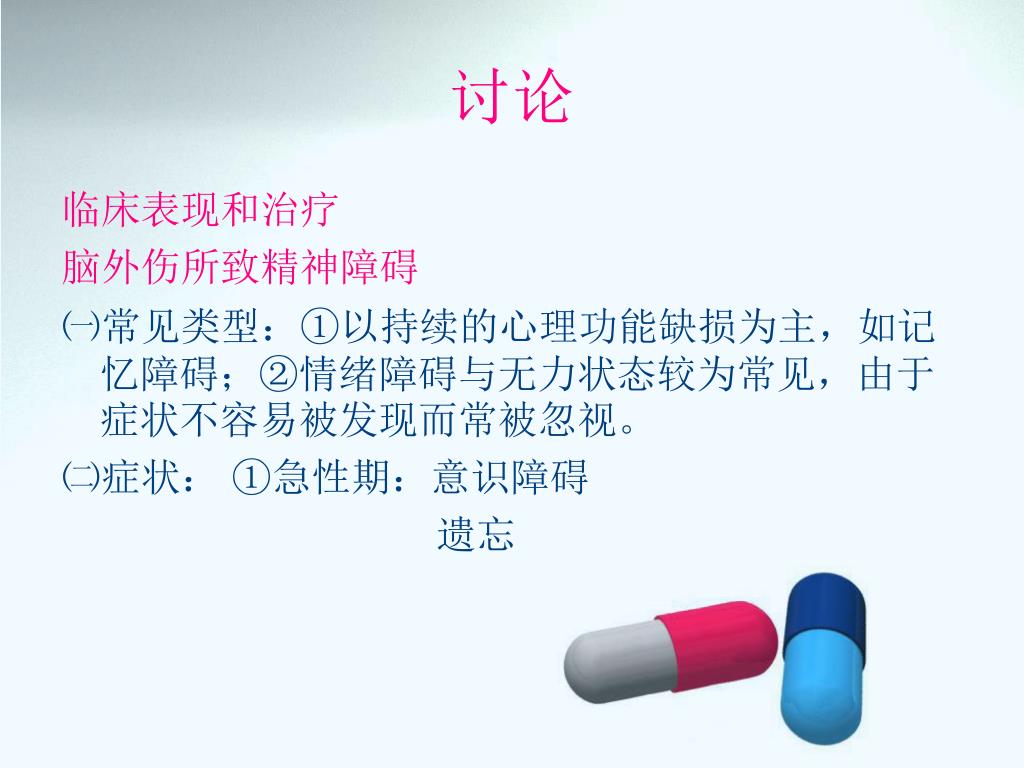 讨论

临床表现和治疗

脑外伤所致精神障碍

㈠常见类型：①以持续的心理功能缺损为主，如记忆障碍；②情绪障碍与无力状态较为常见，由于症状不容易被发现而常被忽视。

㈡症状： ①急性期：意识障碍

遗忘